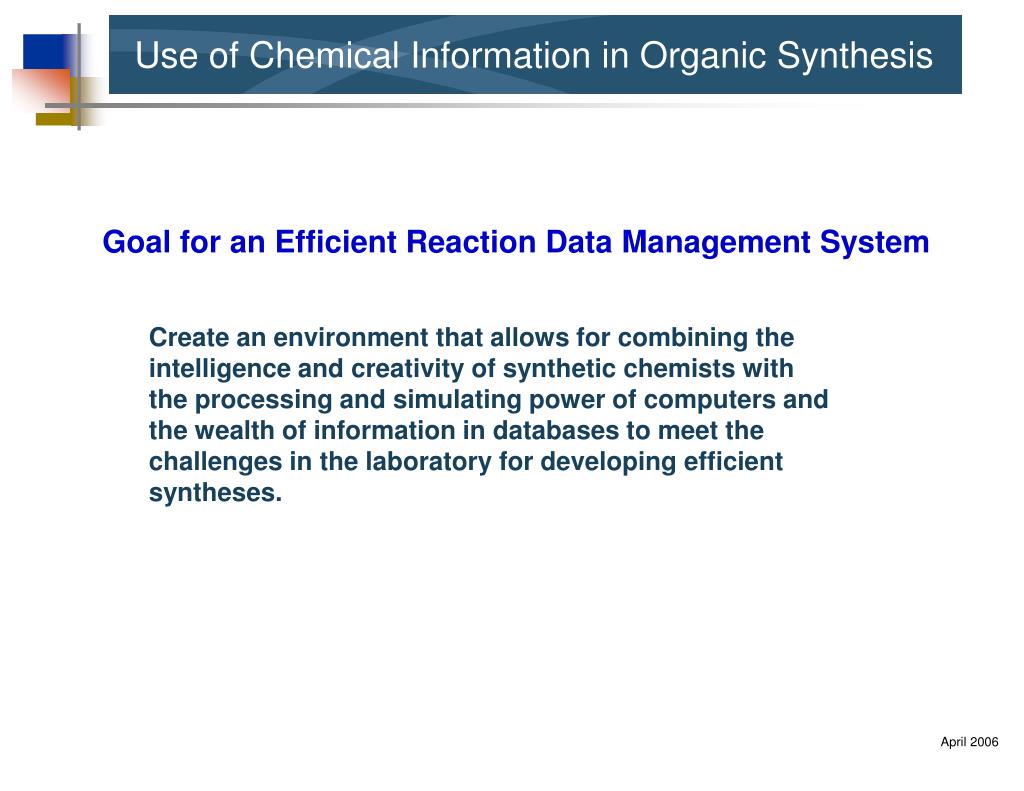 Use of Chemical Information in Organic Synthesis

Goal for an Efficient Reaction Data Management System

Create an environment that allows for combining the intelligence and creativity of synthetic chemists with the processing and simulating power of computers and the wealth of information in databases to meet the challenges in the laboratory for developing efficient syntheses.

April 2006